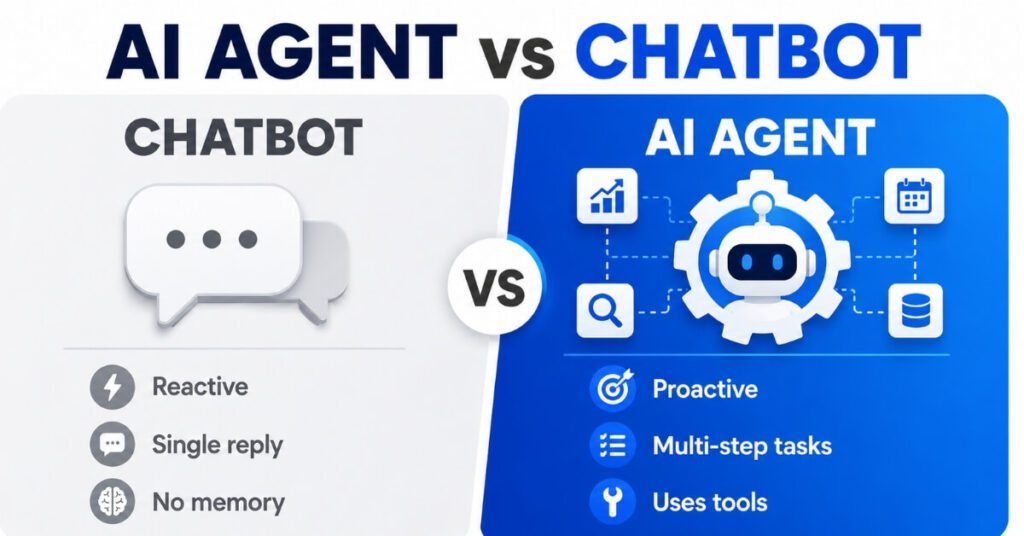 AI AGENT vs CHATBOT

CHATBOT

Reactive

Single reply

No memory

VS

AI AGENT

Proactive

Multi-step tasks

Uses tools